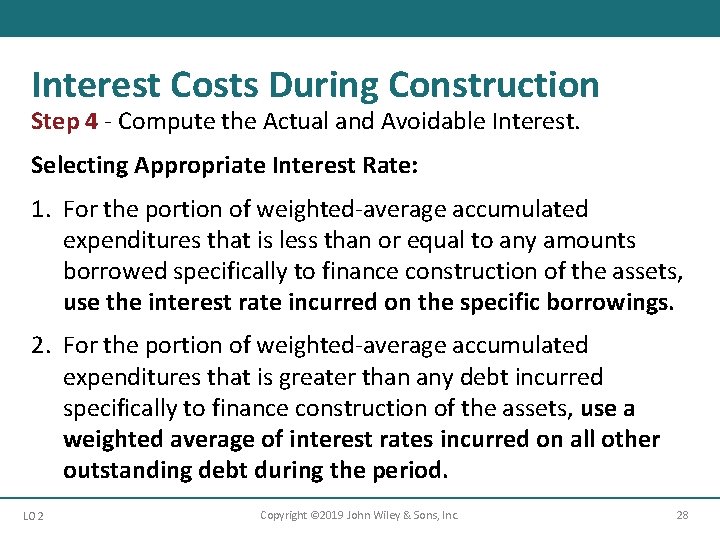 Interest Costs During Construction

Step 4 - Compute the Actual and Avoidable Interest.

Selecting Appropriate Interest Rate:

1. For the portion of weighted-average accumulated expenditures that is less than or equal to any amounts borrowed specifically to finance construction of the assets, use the interest rate incurred on the specific borrowings.

2. For the portion of weighted-average accumulated expenditures that is greater than any debt incurred specifically to finance construction of the assets, use a weighted average of interest rates incurred on all other outstanding debt during the period.

LO 2

Copyright ©2019 John Wiley & Sons, Inc.

28